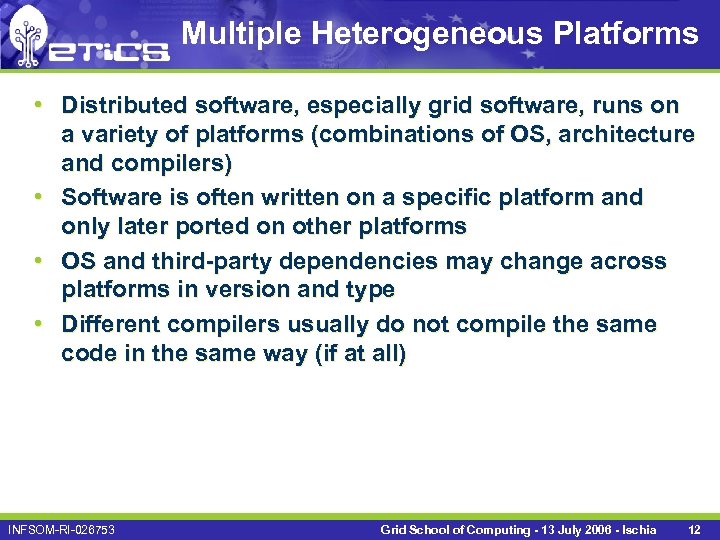 eTiCS

Multiple Heterogeneous Platforms

• Distributed software, especially grid software, runs on a variety of platforms (combinations of OS, architecture and compilers)
• Software is often written on a specific platform and only later ported on other platforms
• OS and third-party dependencies may change across platforms in version and type
• Different compilers usually do not compile the same code in the same way (if at all)

INFSOM-RI-026753

Grid School of Computing - 13 July 2006 - Ischia 12